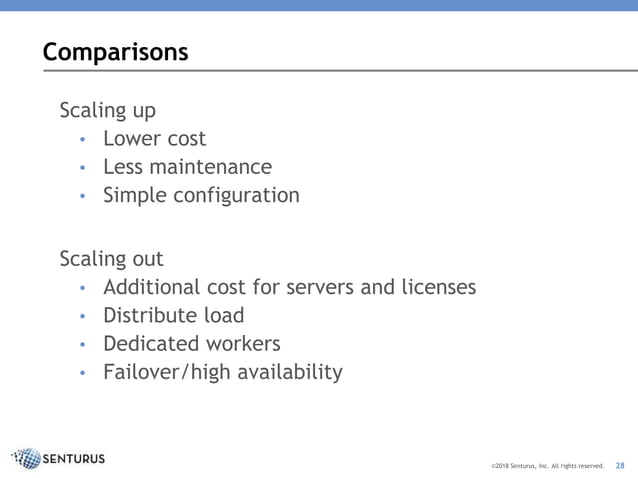 Comparisons

Scaling up
• Lower cost
• Less maintenance
• Simple configuration

Scaling out
• Additional cost for servers and licenses
• Distribute load
• Dedicated workers
• Failover/high availability

SENTURUS

©2018 Senturus, Inc. All rights reserved. 28